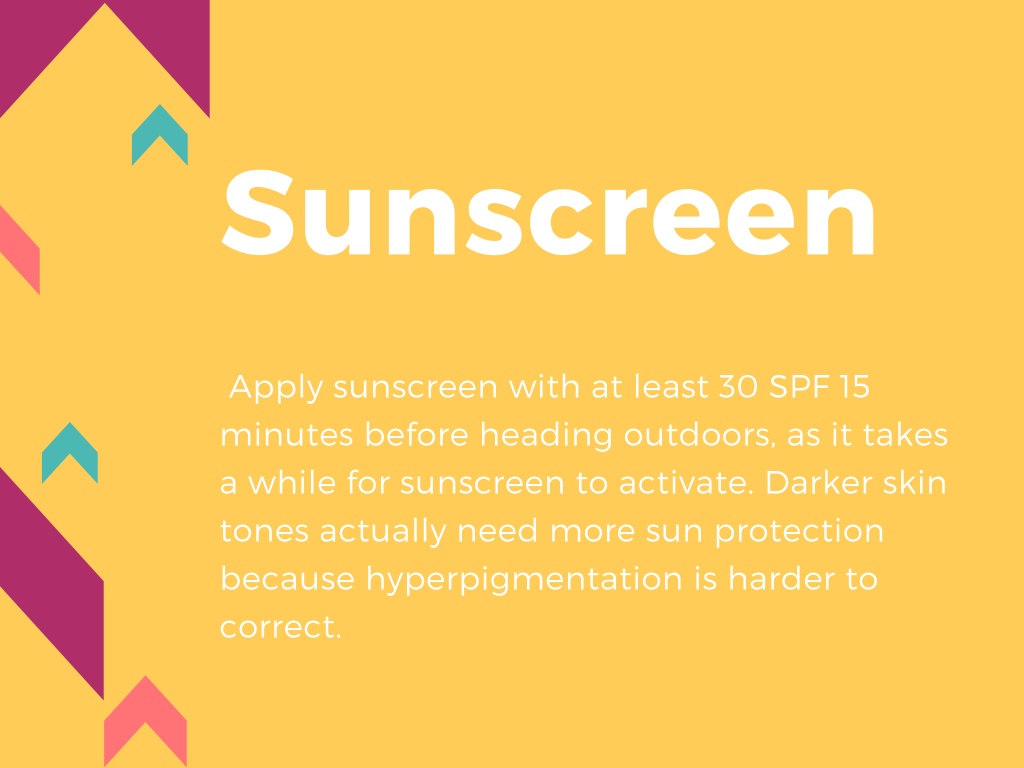 Sunscreen

Apply sunscreen with at least 30 SPF 15 minutes before heading outdoors, as it takes a while for sunscreen to activate. Darker skin tones actually need more sun protection because hyperpigmentation is harder to correct.